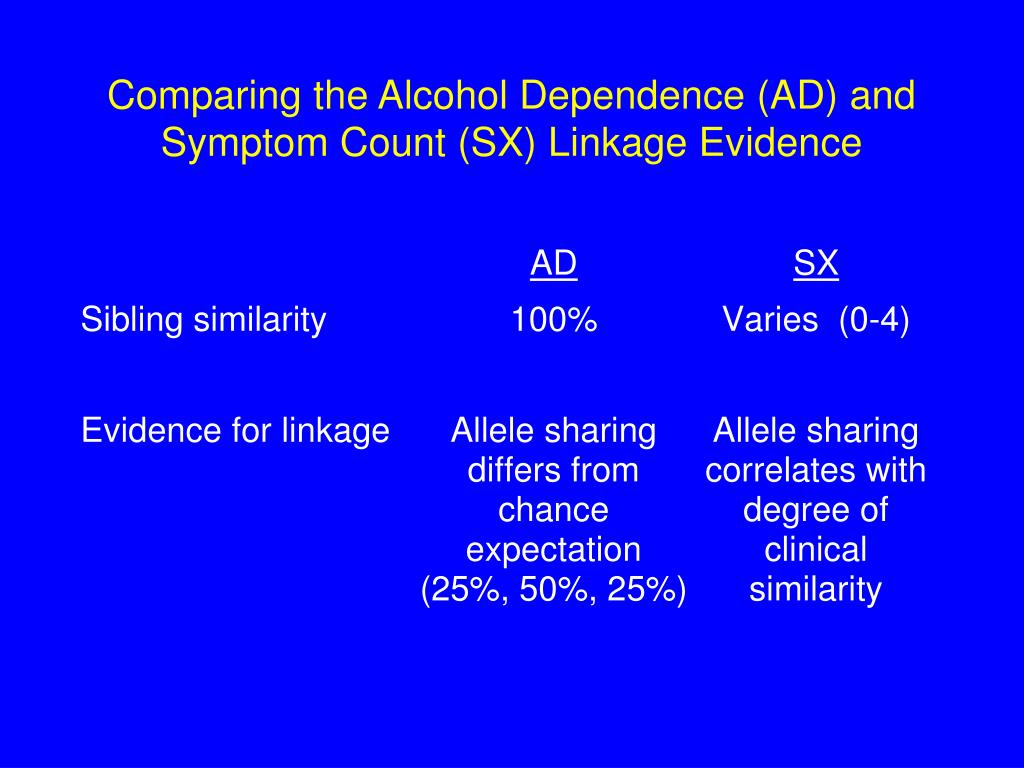 Comparing the Alcohol Dependence (AD) and Symptom Count (SX) Linkage Evidence

| | AD | SX |
|---|---|---|
| Sibling similarity | 100% | Varies (0-4) |
| Evidence for linkage | Allele sharing differs from chance expectation (25%, 50%, 25%) | Allele sharing correlates with degree of clinical similarity |